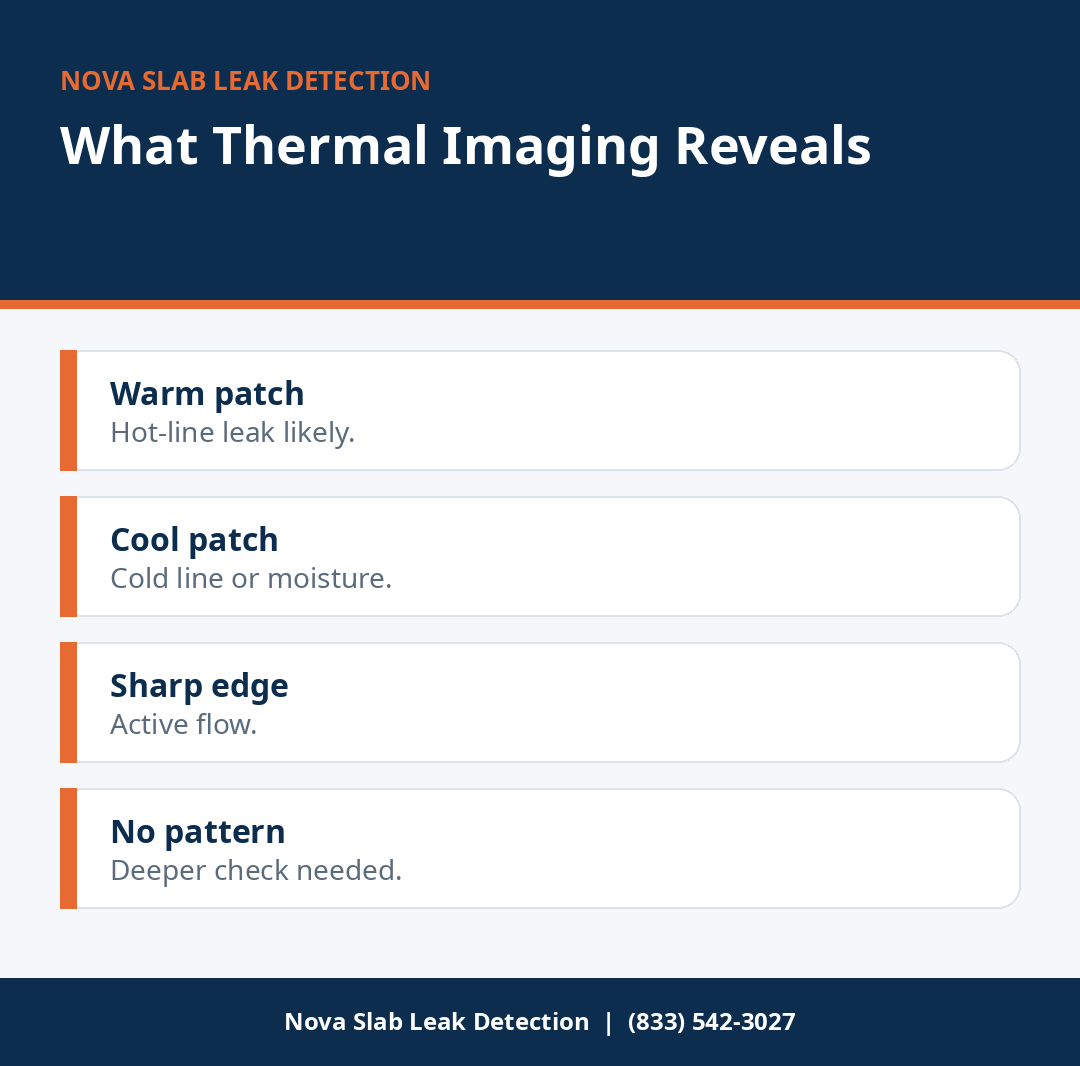 NOVA SLAB LEAK DETECTION

What Thermal Imaging Reveals

Warm patch
Hot-line leak likely.

Cool patch
Cold line or moisture.

Sharp edge
Active flow.

No pattern
Deeper check needed.

Nova Slab Leak Detection | (833) 542-3027